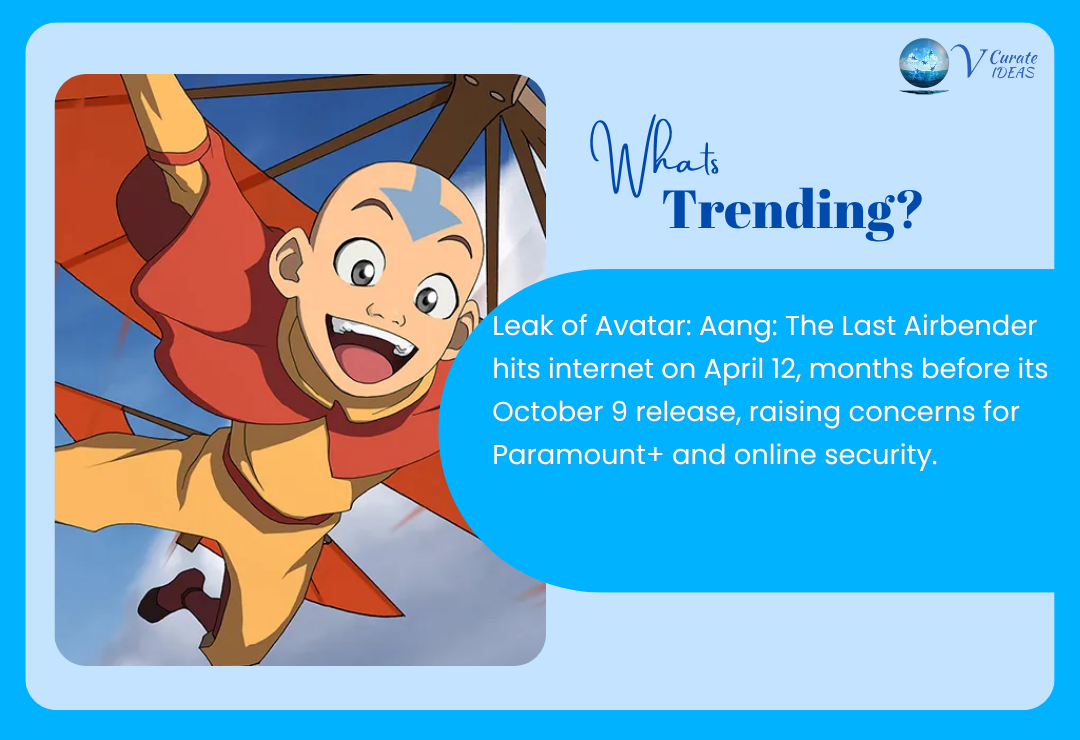 V Curate IDEAS

Whats Trending?

Leak of Avatar: Aang: The Last Airbender hits internet on April 12, months before its October 9 release, raising concerns for Paramount+ and online security.